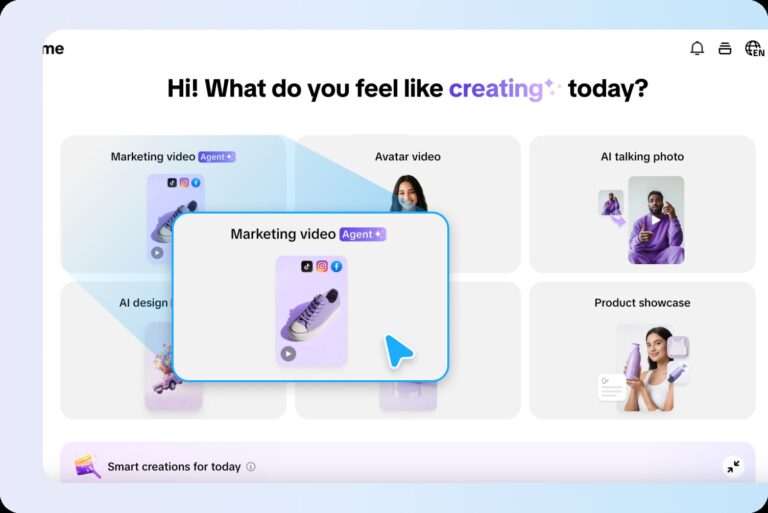 me

EN

Hi! What do you feel like creating today?

Marketing video Agent

Avatar video

AI talking photo

Marketing video Agent

AI design

Product showcase

Smart creations for today